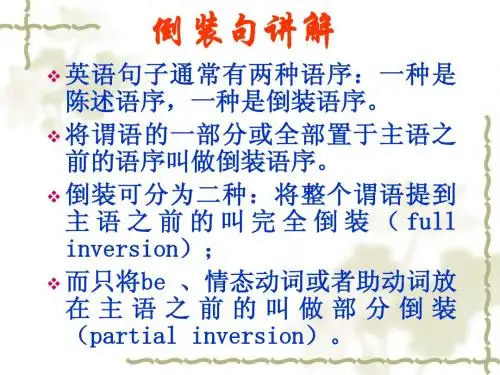 倒装句讲解

❖ 英语句子通常有两种语序：一种是陈述语序，一种是倒装语序。

❖ 将谓语的一部分或全部置于主语之前的语序叫做倒装语序。

❖ 倒装可分为二种：将整个谓语提到主语之前的叫完全倒装（full inversion）；

❖ 而只将be 、情态动词或者助动词放在主语之前的叫做部分倒装（partial inversion）。